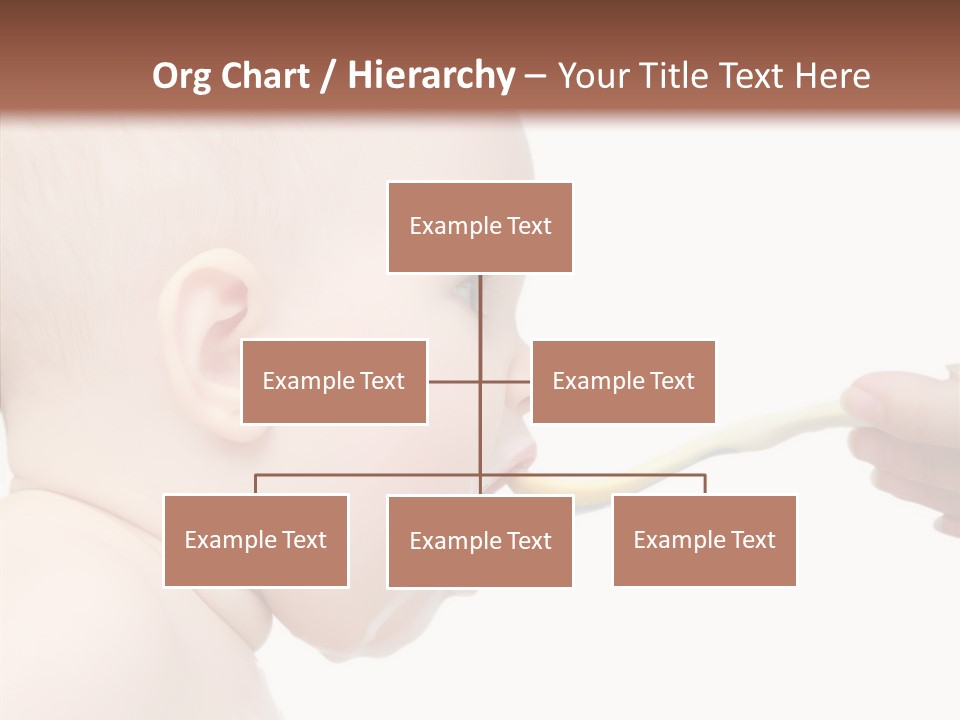 Org Chart / Hierarchy – Your Title Text Here

Example Text

Example Text

Example Text

Example Text

Example Text

Example Text